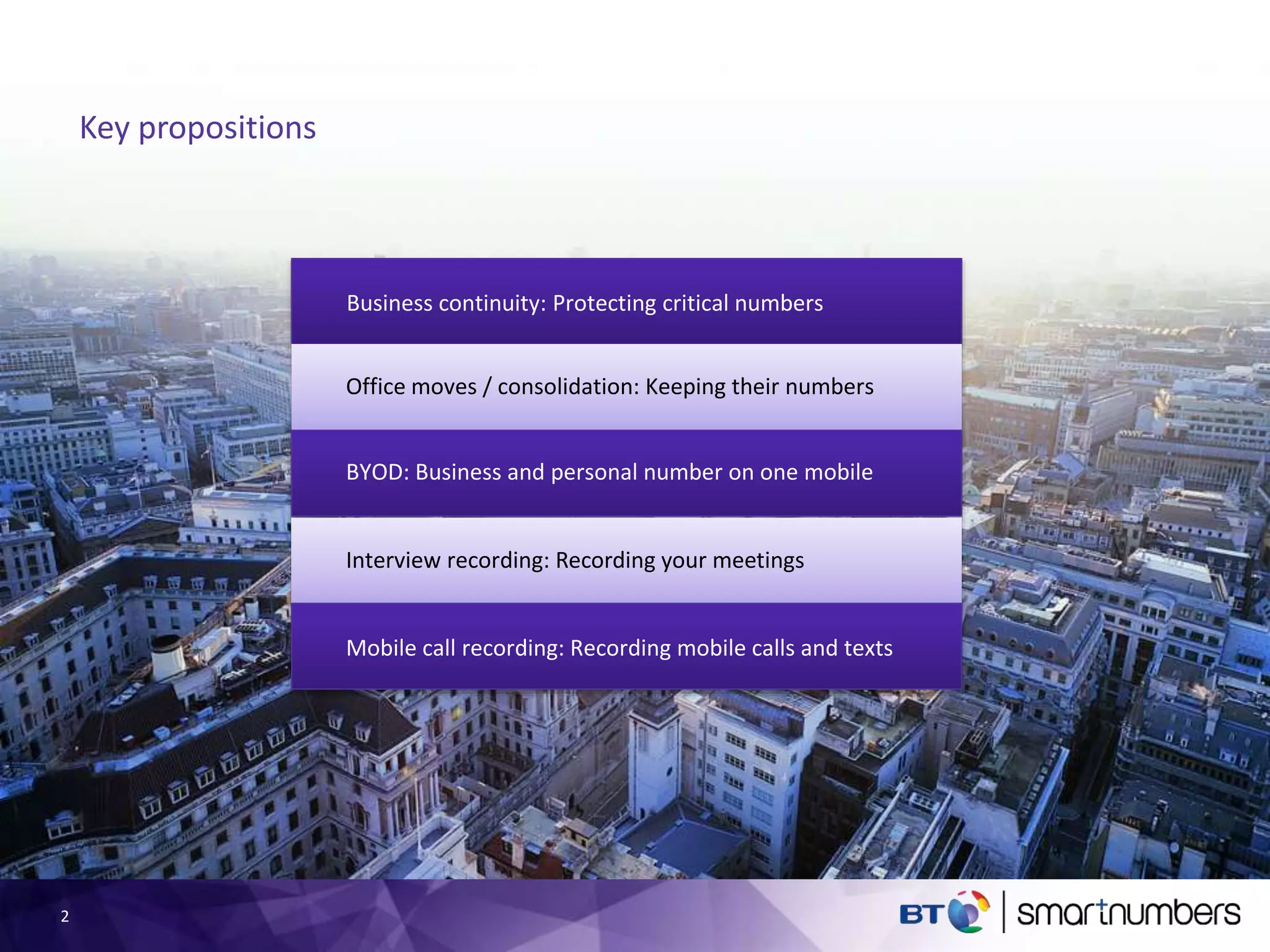 Key propositions

Business continuity: Protecting critical numbers

Office moves / consolidation: Keeping their numbers

BYOD: Business and personal number on one mobile

Interview recording: Recording your meetings

Mobile call recording: Recording mobile calls and texts

2

BT | smartnumbers